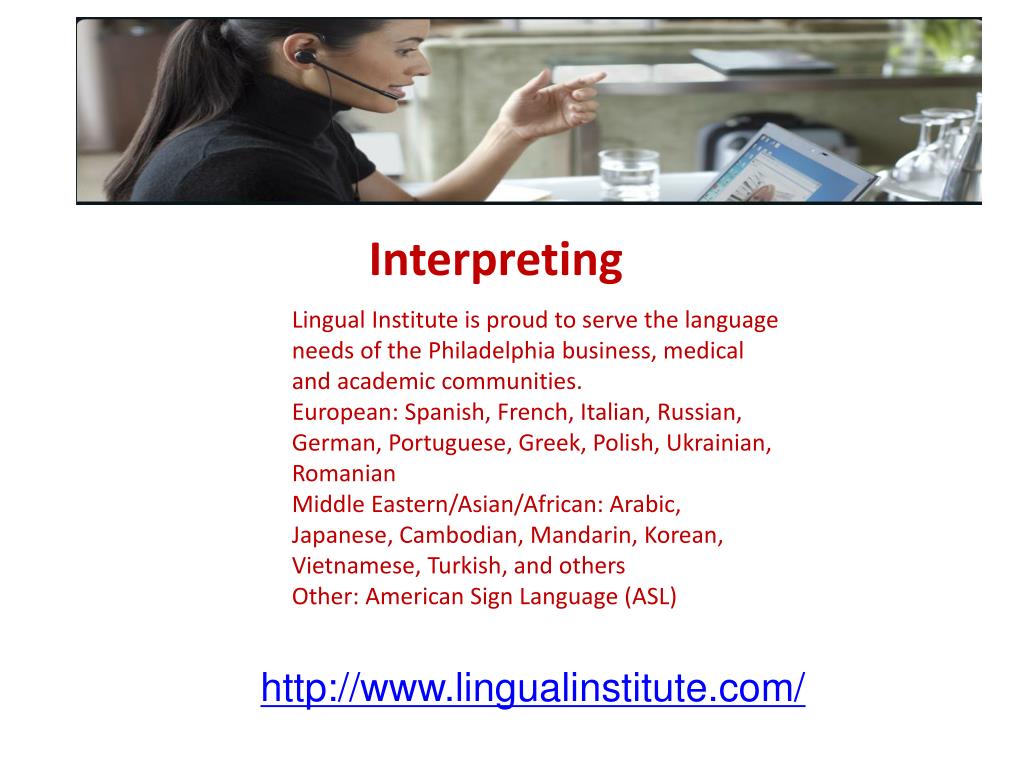 Interpreting

Lingual Institute is proud to serve the language needs of the Philadelphia business, medical and academic communities.
European: Spanish, French, Italian, Russian, German, Portuguese, Greek, Polish, Ukrainian, Romanian
Middle Eastern/Asian/African: Arabic, Japanese, Cambodian, Mandarin, Korean, Vietnamese, Turkish, and others
Other: American Sign Language (ASL)

http://www.lingualinstitute.com/